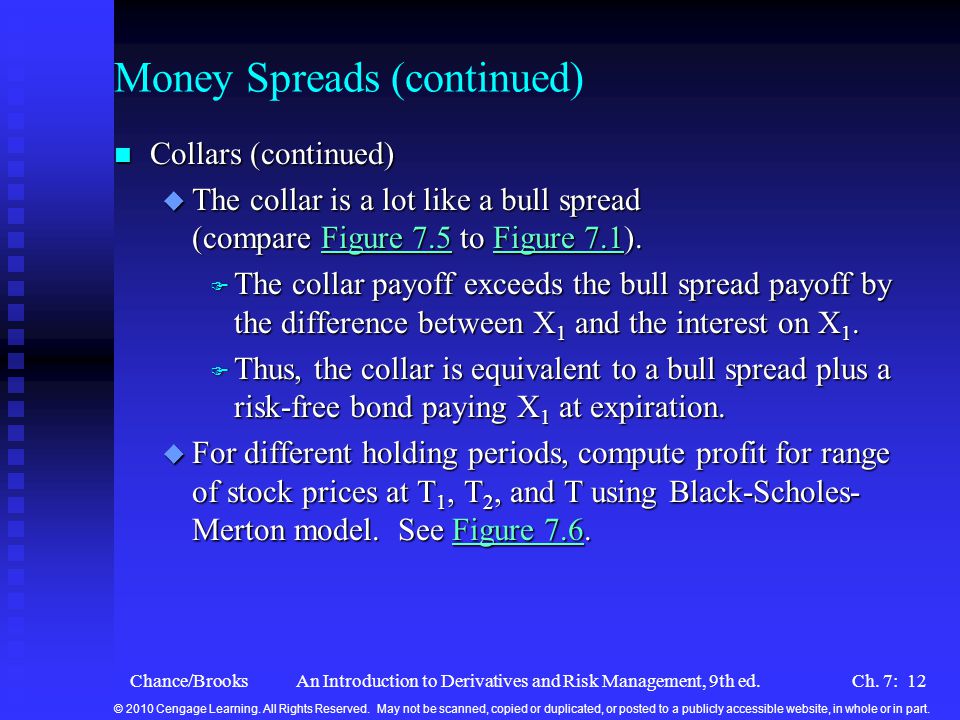 Money Spreads (continued)

Collars (continued)

The collar is a lot like a bull spread (compare Figure 7.5 to Figure 7.1).

The collar payoff exceeds the bull spread payoff by the difference between $X_1$ and the interest on $X_1$.

Thus, the collar is equivalent to a bull spread plus a risk-free bond paying $X_1$ at expiration.

For different holding periods, compute profit for range of stock prices at $T_1$, $T_2$, and T using Black-Scholes-Merton model. See Figure 7.6.

Chance/Brooks An Introduction to Derivatives and Risk Management, 9th ed. Ch. 7: 12

© 2010 Cengage Learning. All Rights Reserved. May not be scanned, copied or duplicated, or posted to a publicly accessible website, in whole or in part.